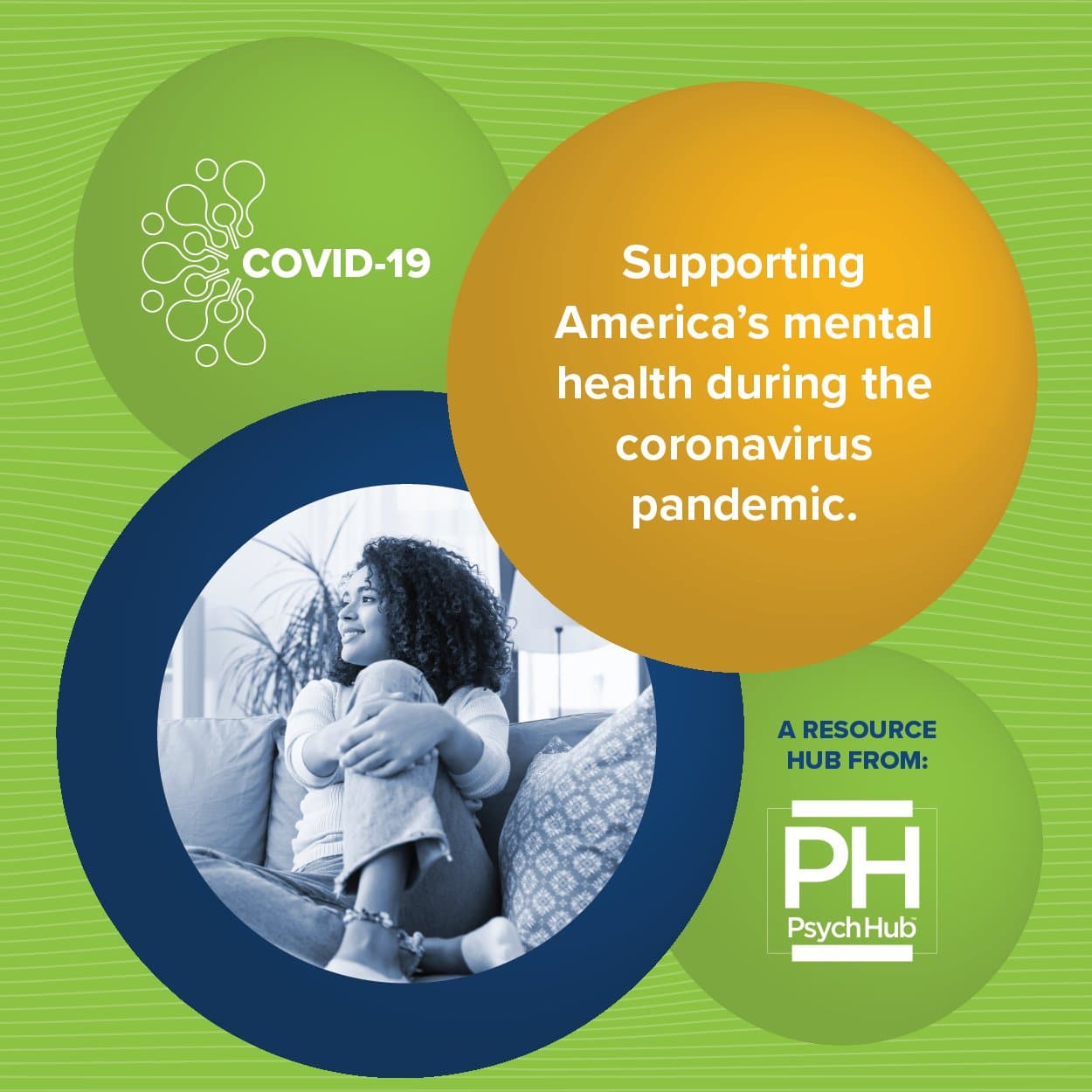 COVID-19

Supporting America's mental health during the coronavirus pandemic.

A RESOURCE HUB FROM:

PH
PsychHub